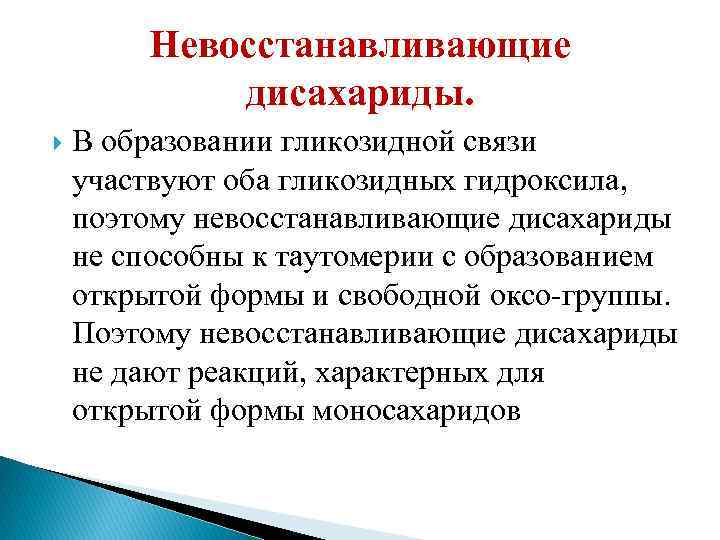 Невосстанавливающие дисахариды.

В образовании гликозидной связи участвуют оба гликозидных гидроксила, поэтому невосстанавливающие дисахариды не способны к таутомерии с образованием открытой формы и свободной оксо-группы. Поэтому невосстанавливающие дисахариды не дают реакций, характерных для открытой формы моносахаридов